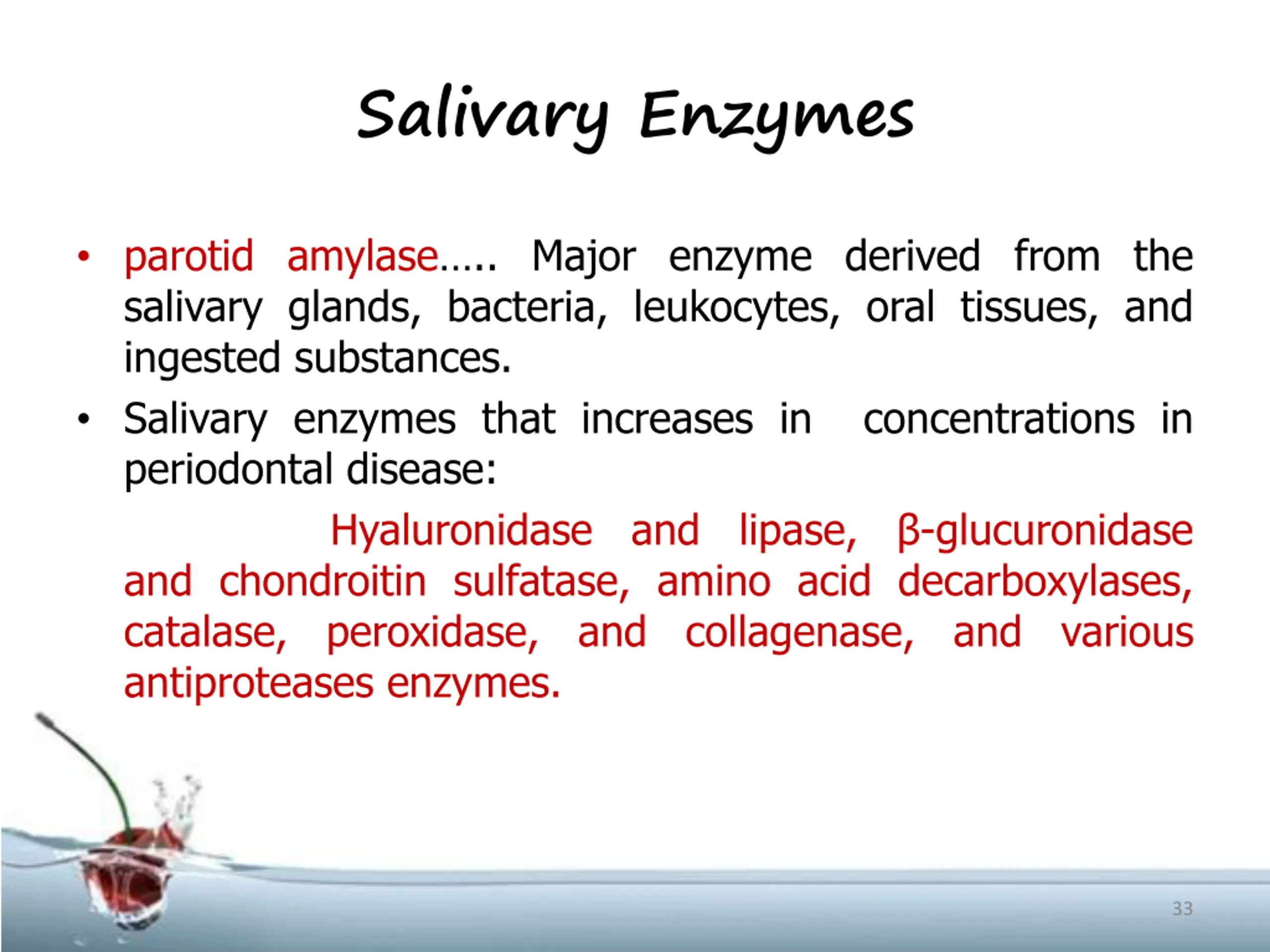 Salivary Enzymes

• parotid amylase….. Major enzyme derived from the salivary glands, bacteria, leukocytes, oral tissues, and ingested substances.

• Salivary enzymes that increases in concentrations in periodontal disease:

Hyaluronidase and lipase, β-glucuronidase and chondroitin sulfatase, amino acid decarboxylases, catalase, peroxidase, and collagenase, and various antiproteases enzymes.

33